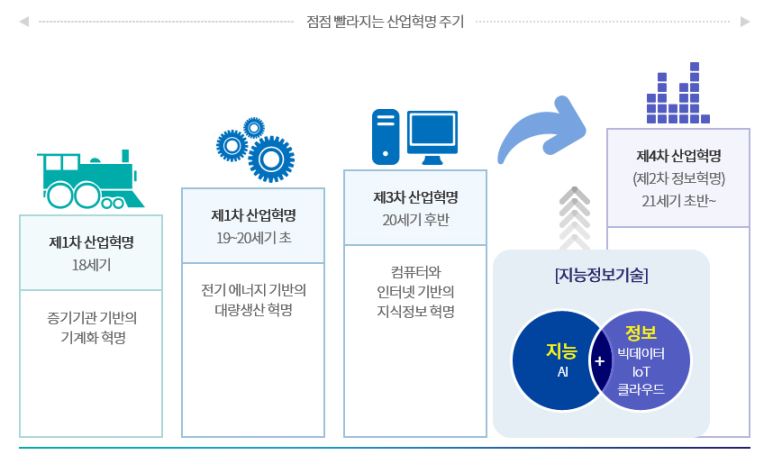 점점 빨라지는 산업혁명 주기

제1차 산업혁명
18세기

증기기관 기반의
기계화 혁명

제1차 산업혁명
19~20세기 초

전기 에너지 기반의
대량생산 혁명

제3차 산업혁명
20세기 후반

컴퓨터와
인터넷 기반의
지식정보 혁명

제4차 산업혁명
(제2차 정보혁명)
21세기 초반~

[지능정보기술]

지능
AI

+

정보
빅데이터
IoT
클라우드